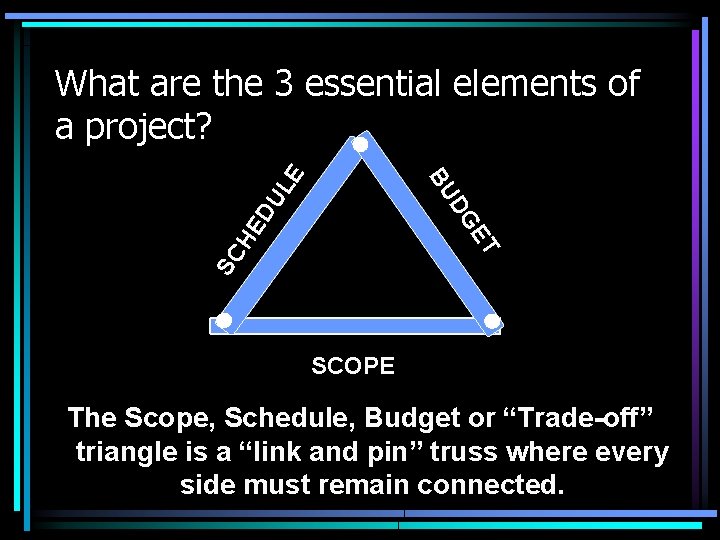 What are the 3 essential elements of a project?

SCHEDULE

BUDGET

SCOPE

The Scope, Schedule, Budget or “Trade-off” triangle is a “link and pin” truss where every side must remain connected.